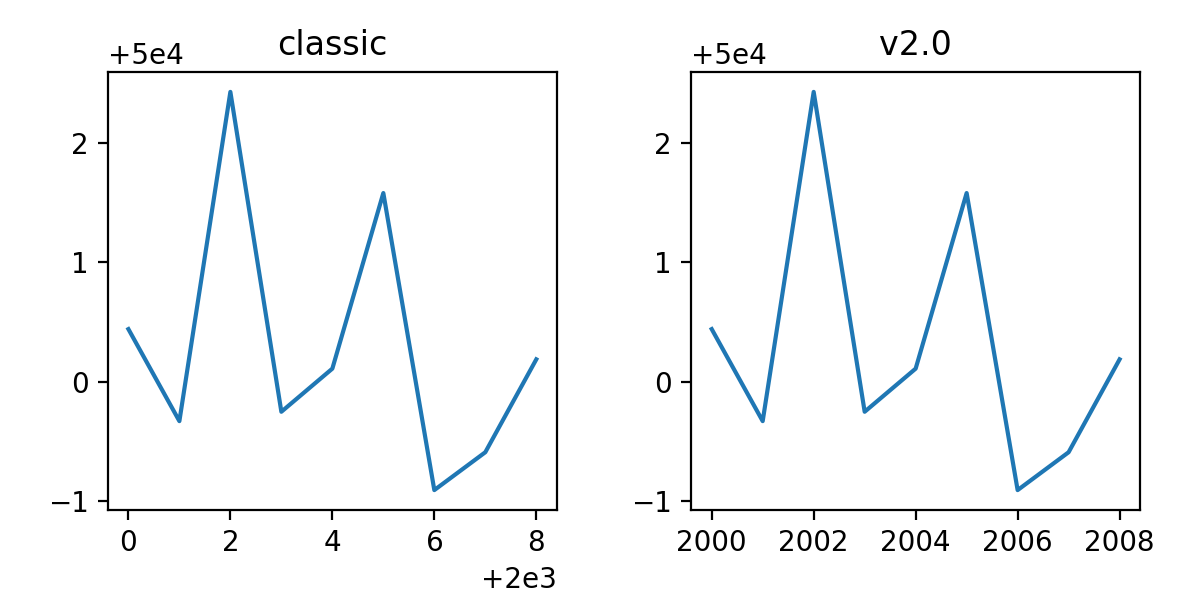 classic

+5e4

2
1
0
−1

0 2 4 6 8
+2e3

v2.0

+5e4

2
1
0
−1

2000 2002 2004 2006 2008